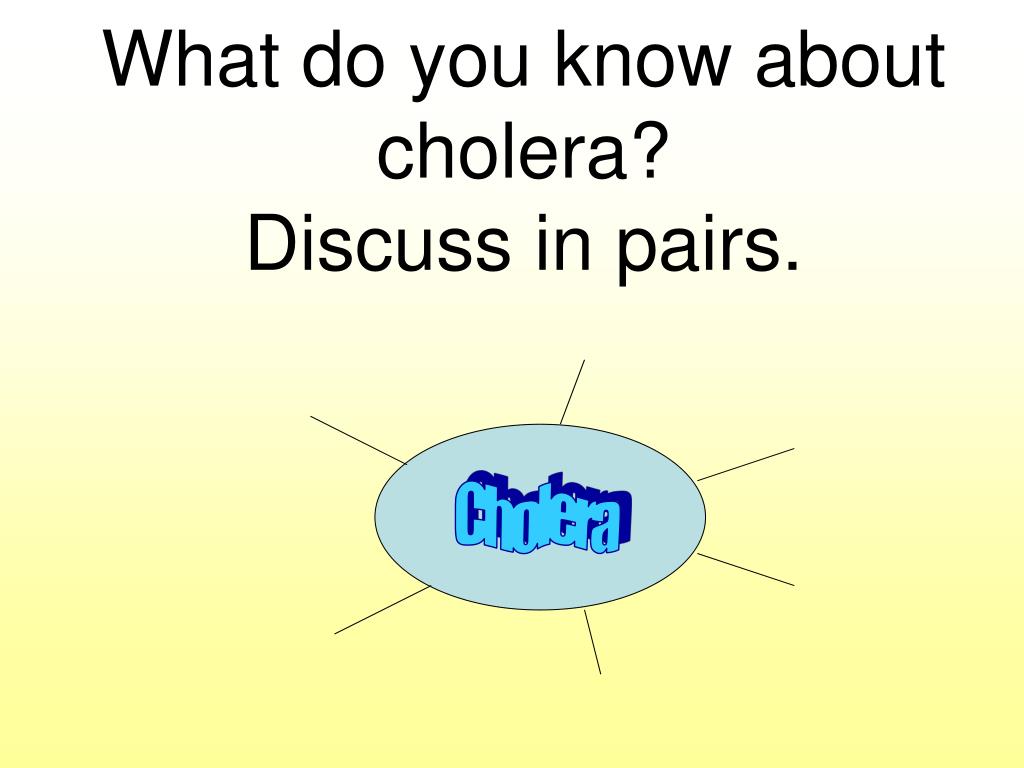 What do you know about cholera?
Discuss in pairs.

Cholera